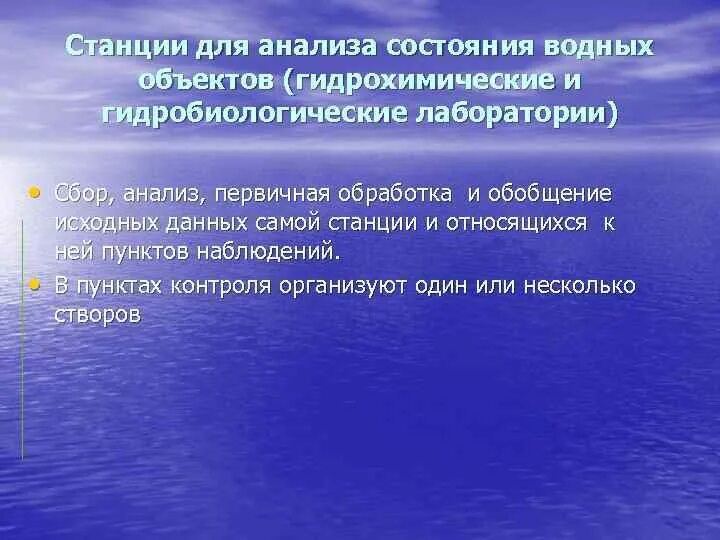 Станции для анализа состояния водных объектов (гидрохимические и гидробиологические лаборатории)

• Сбор, анализ, первичная обработка и обобщение исходных данных самой станции и относящихся к ней пунктов наблюдений.
• В пунктах контроля организуют один или несколько створов